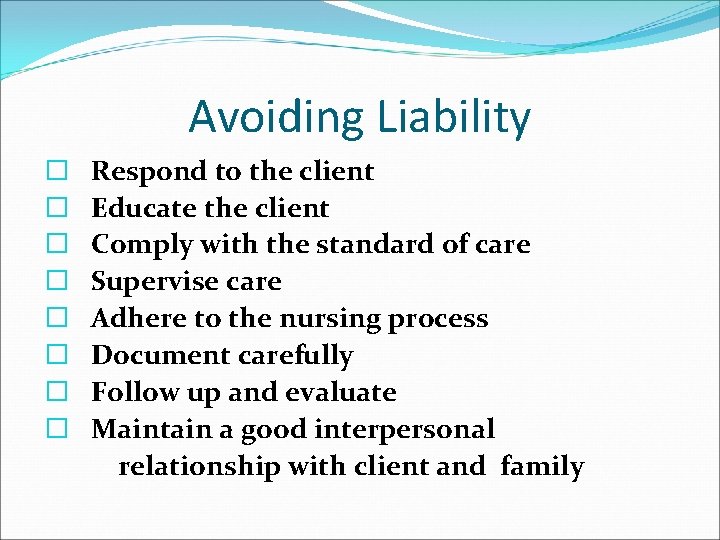 Avoiding Liability

☐ Respond to the client
☐ Educate the client
☐ Comply with the standard of care
☐ Supervise care
☐ Adhere to the nursing process
☐ Document carefully
☐ Follow up and evaluate
☐ Maintain a good interpersonal relationship with client and family